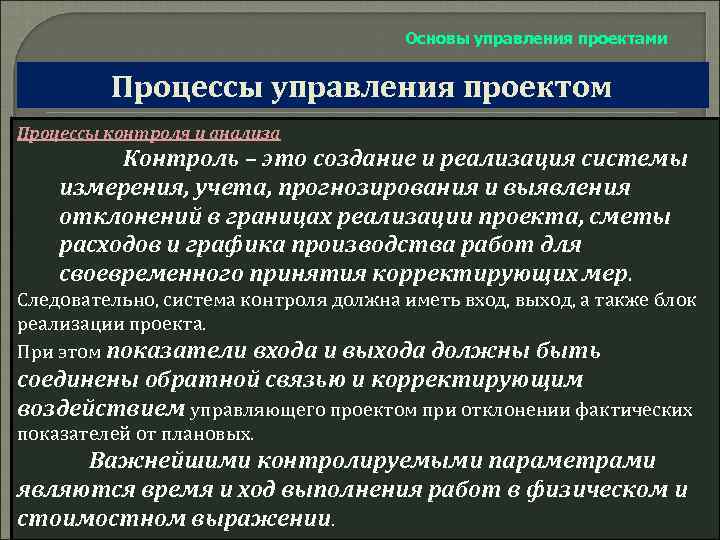 Основы управления проектами

Процессы управления проектом

Процессы контроля и анализа

Контроль – это создание и реализация системы измерения, учета, прогнозирования и выявления отклонений в границах реализации проекта, сметы расходов и графика производства работ для своевременного принятия корректирующих мер.

Следовательно, система контроля должна иметь вход, выход, а также блок реализации проекта.

При этом показатели входа и выхода должны быть соединены обратной связью и корректирующим воздействием управляющего проектом при отклонении фактических показателей от плановых.

Важнейшими контролируемыми параметрами являются время и ход выполнения работ в физическом и стоимостном выражении.